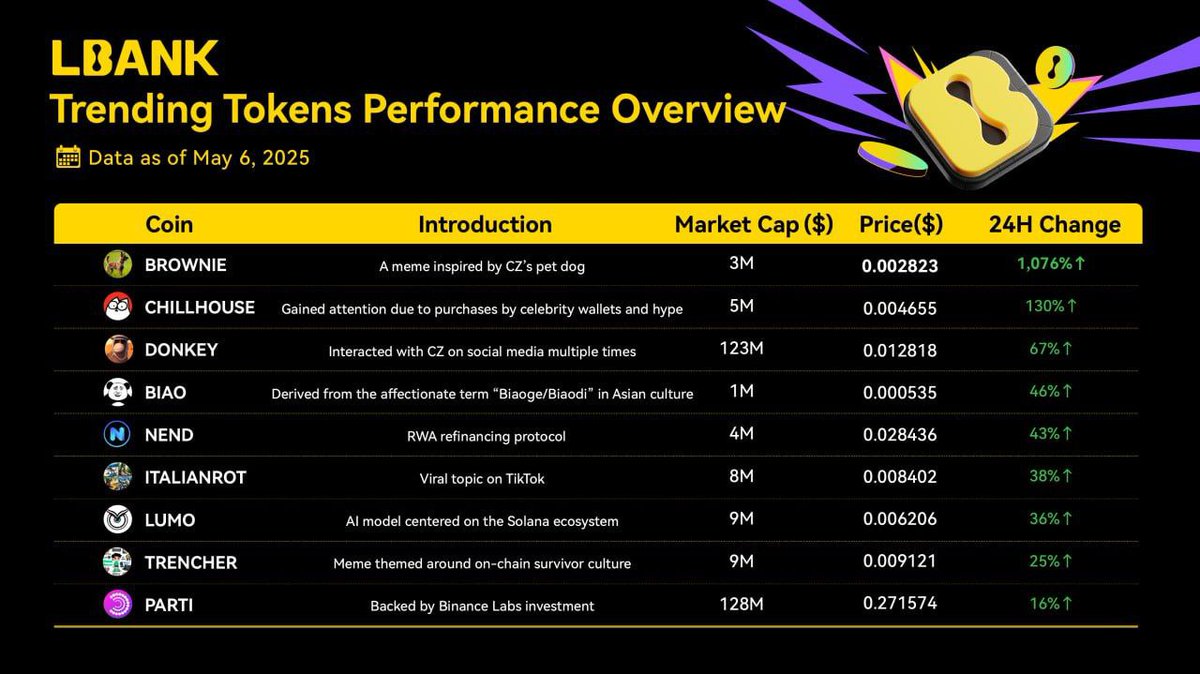 LBANK
Trending Tokens Performance Overview
Data as of May 6, 2025

| Coin | Introduction | Market Cap ($) | Price($) | 24H Change |
|---|---|---|---|---|
| BROWNIE | A meme inspired by CZ's pet dog | 3M | 0.002823 | 1,076%↑ |
| CHILLHOUSE | Gained attention due to purchases by celebrity wallets and hype | 5M | 0.004655 | 130%↑ |
| DONKEY | Interacted with CZ on social media multiple times | 123M | 0.012818 | 67%↑ |
| BIAO | Derived from the affectionate term "Biaoge/Biaodi" in Asian culture | 1M | 0.000535 | 46%↑ |
| NEND | RWA refinancing protocol | 4M | 0.028436 | 43%↑ |
| ITALIANROT | Viral topic on TikTok | 8M | 0.008402 | 38%↑ |
| LUMO | AI model centered on the Solana ecosystem | 9M | 0.006206 | 36%↑ |
| TRENCHER | Meme themed around on-chain survivor culture | 9M | 0.009121 | 25%↑ |
| PARTI | Backed by Binance Labs investment | 128M | 0.271574 | 16%↑ |